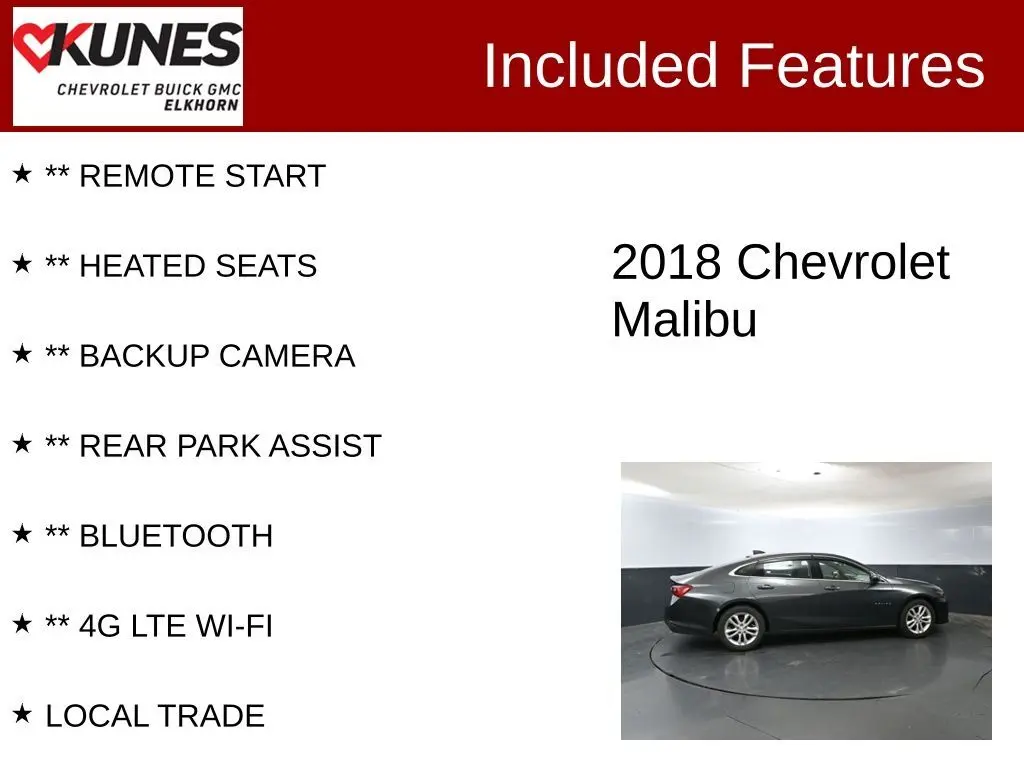 KUNES
CHEVROLET BUICK GMC
ELKHORN

Included Features

★ ** REMOTE START

★ ** HEATED SEATS

★ ** BACKUP CAMERA

★ ** REAR PARK ASSIST

★ ** BLUETOOTH

★ ** 4G LTE WI-FI

★ LOCAL TRADE

2018 Chevrolet Malibu